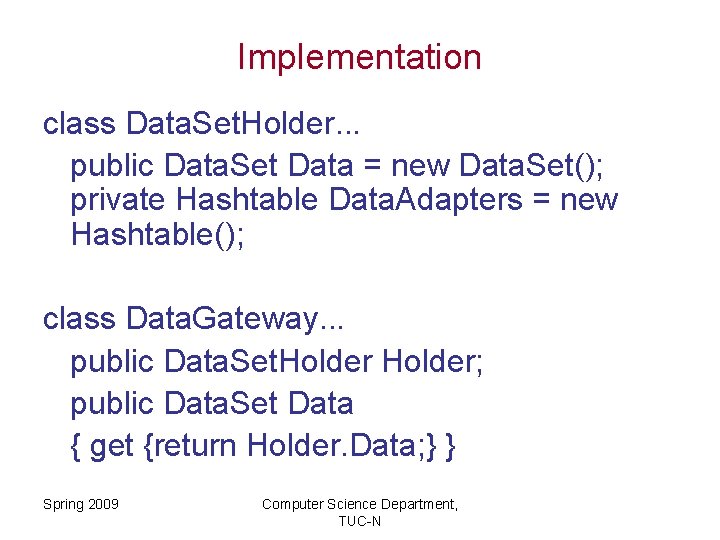 Implementation

class DataSetHolder...
public DataSet Data = new DataSet();
private Hashtable DataAdapters = new Hashtable();

class DataGateway...
public DataSetHolder Holder;
public DataSet Data
{ get {return Holder.Data;} }

Spring 2009

Computer Science Department, TUC-N